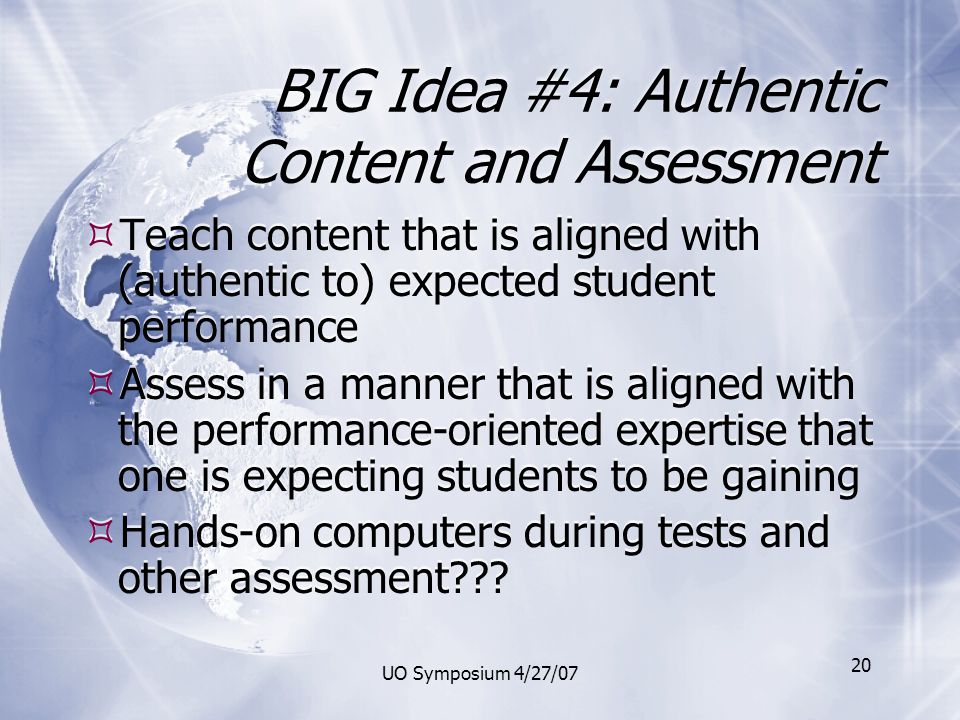 BIG Idea #4: Authentic Content and Assessment

Teach content that is aligned with (authentic to) expected student performance

Assess in a manner that is aligned with the performance-oriented expertise that one is expecting students to be gaining

Hands-on computers during tests and other assessment???

UO Symposium 4/27/07

20